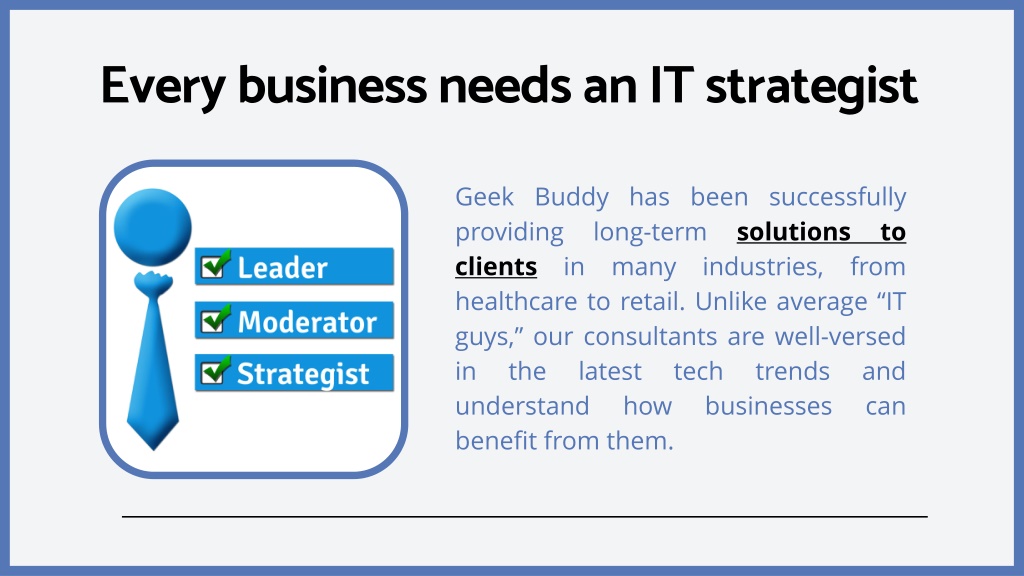 Every business needs an IT strategist

Leader
Moderator
Strategist

Geek Buddy has been successfully providing long-term solutions to clients in many industries, from healthcare to retail. Unlike average “IT guys,” our consultants are well-versed in the latest tech trends and understand how businesses can benefit from them.